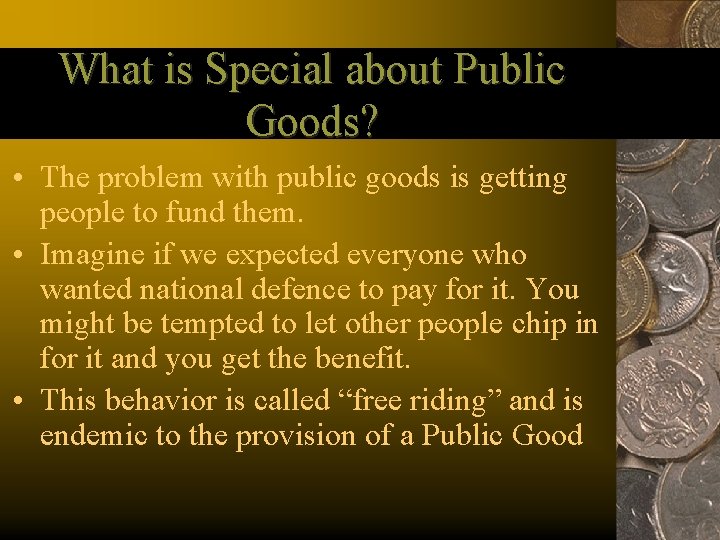 What is Special about Public Goods?

• The problem with public goods is getting people to fund them.
• Imagine if we expected everyone who wanted national defence to pay for it. You might be tempted to let other people chip in for it and you get the benefit.
• This behavior is called “free riding” and is endemic to the provision of a Public Good